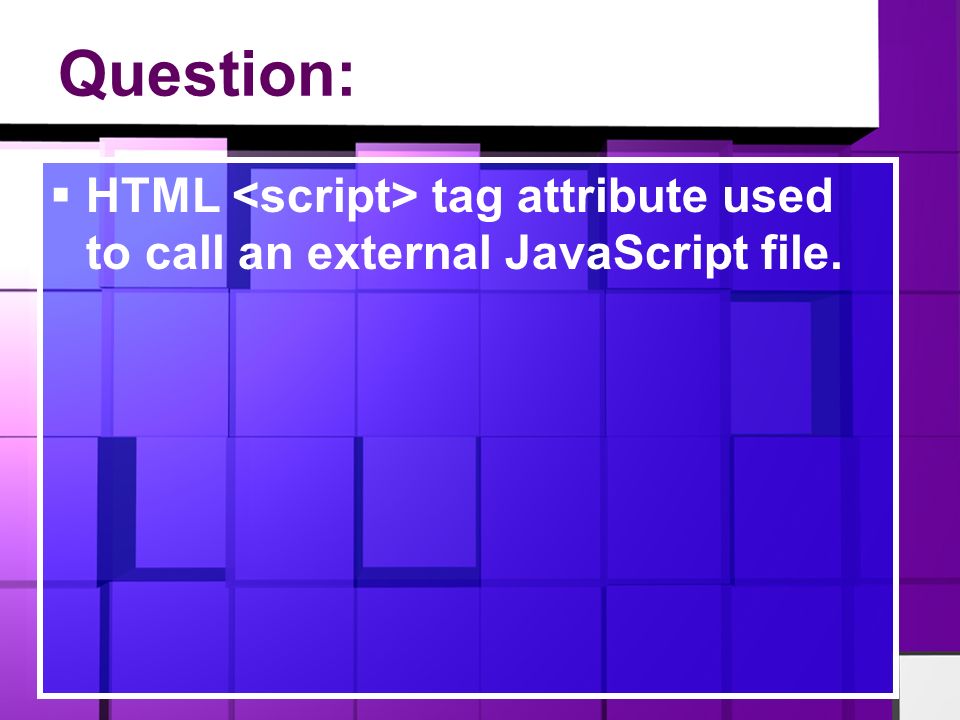 Question:

▪ HTML <script> tag attribute used to call an external JavaScript file.